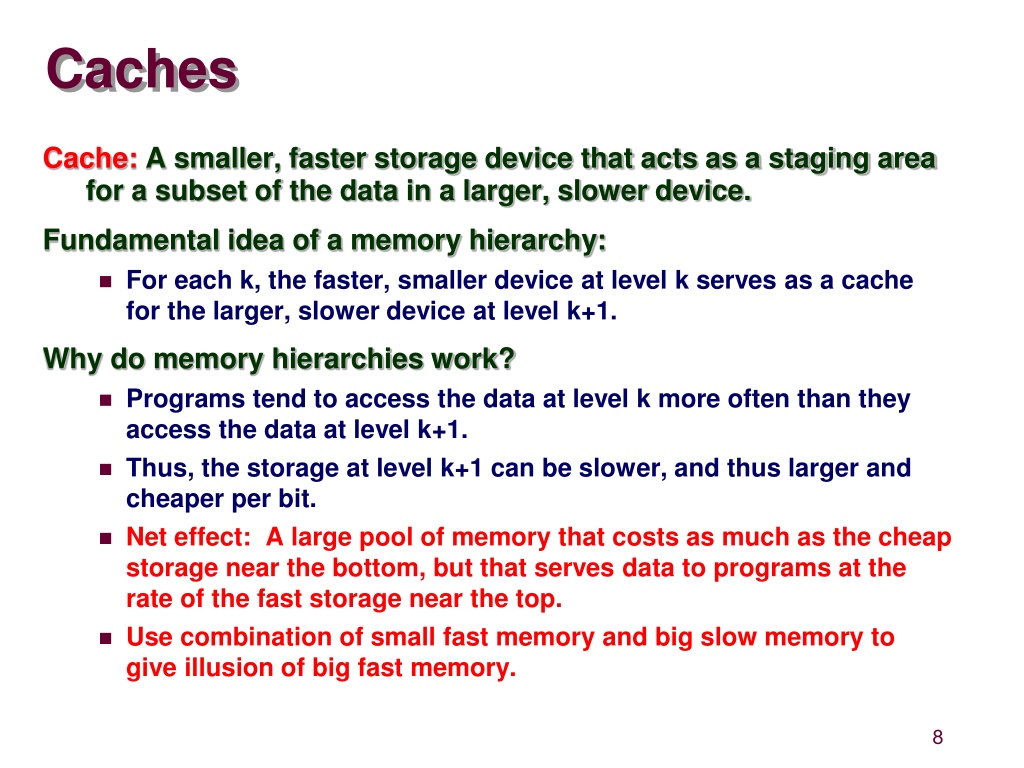 Caches

Cache: A smaller, faster storage device that acts as a staging area for a subset of the data in a larger, slower device.

Fundamental idea of a memory hierarchy:

For each k, the faster, smaller device at level k serves as a cache for the larger, slower device at level k+1.

Why do memory hierarchies work?

Programs tend to access the data at level k more often than they access the data at level k+1.

Thus, the storage at level k+1 can be slower, and thus larger and cheaper per bit.

Net effect: A large pool of memory that costs as much as the cheap storage near the bottom, but that serves data to programs at the rate of the fast storage near the top.

Use combination of small fast memory and big slow memory to give illusion of big fast memory.

8